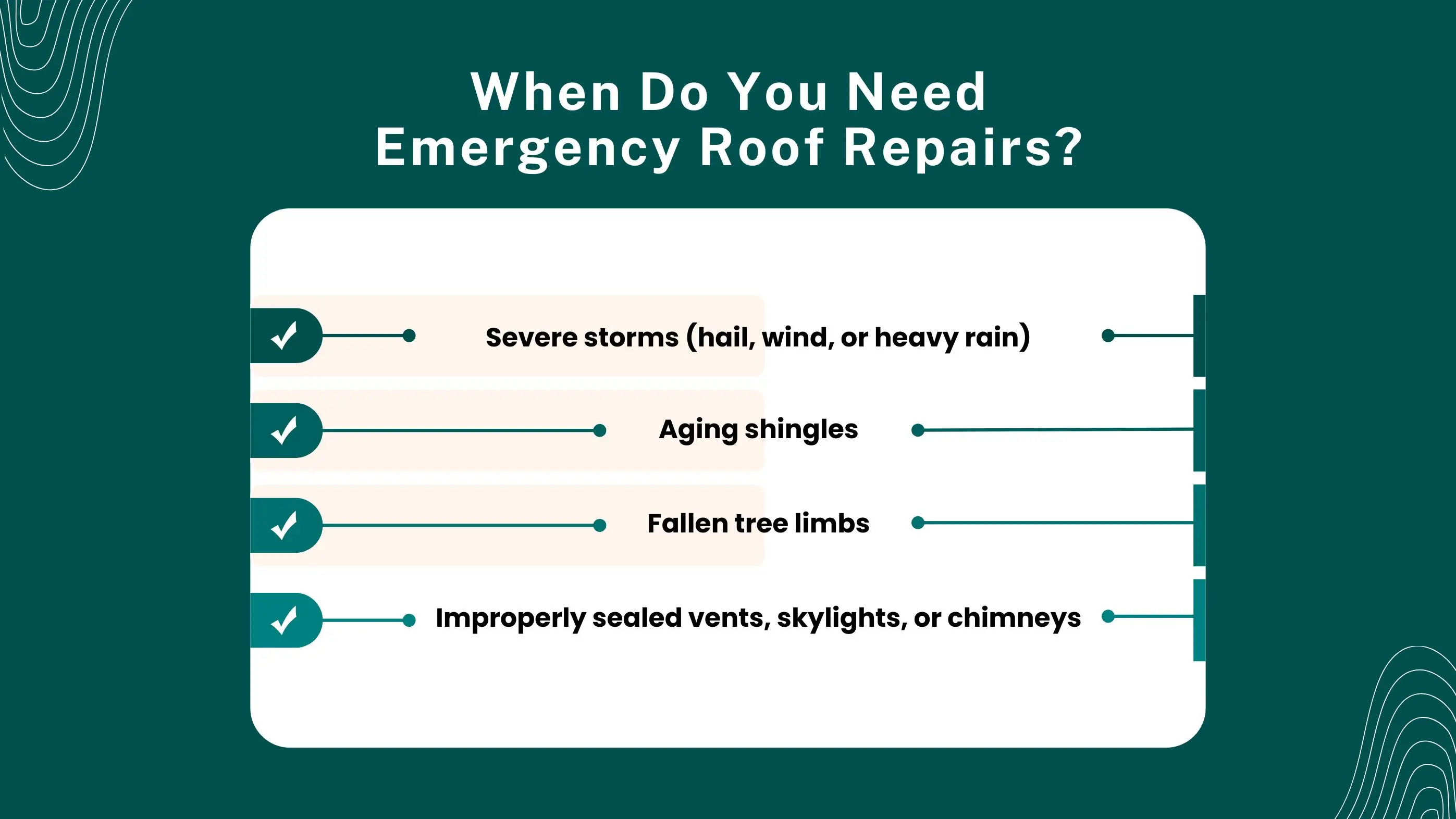 When Do You Need Emergency Roof Repairs?

Severe storms (hail, wind, or heavy rain)

Aging shingles

Fallen tree limbs

Improperly sealed vents, skylights, or chimneys